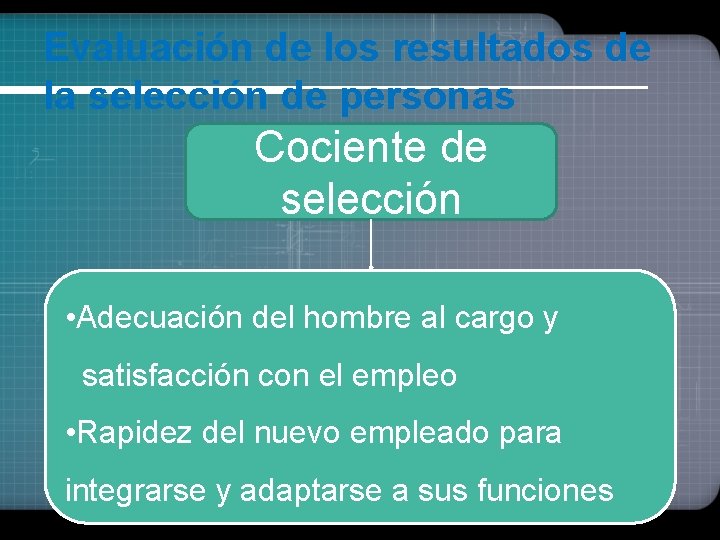 Evaluación de los resultados de la selección de personas

Cociente de selección

•Adecuación del hombre al cargo y satisfacción con el empleo

•Rapidez del nuevo empleado para integrarse y adaptarse a sus funciones